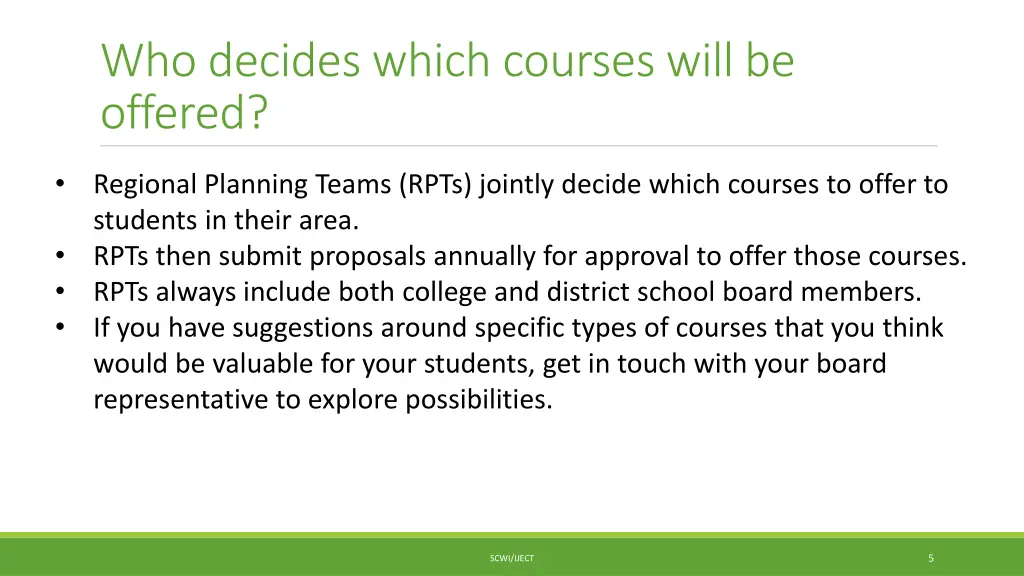 Who decides which courses will be offered?

• Regional Planning Teams (RPTs) jointly decide which courses to offer to students in their area.
• RPTs then submit proposals annually for approval to offer those courses.
• RPTs always include both college and district school board members.
• If you have suggestions around specific types of courses that you think would be valuable for your students, get in touch with your board representative to explore possibilities.

SCWI/IJECT

5